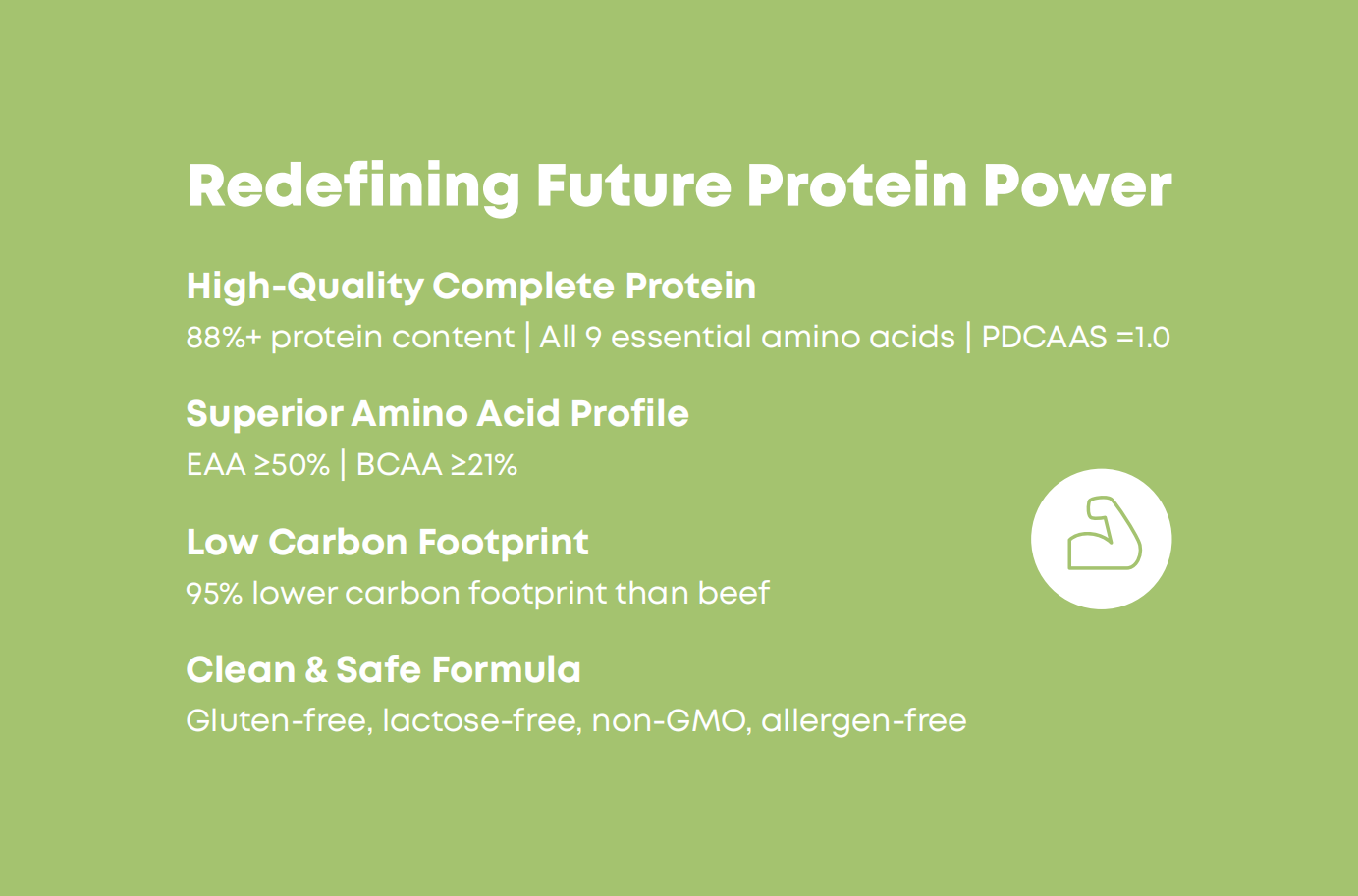 Redefining Future Protein Power

High-Quality Complete Protein

88%+ protein content | All 9 essential amino acids | PDCAAS =1.0

Superior Amino Acid Profile

EAA ≥50% | BCAA ≥21%

Low Carbon Footprint

95% lower carbon footprint than beef

Clean & Safe Formula

Gluten-free, lactose-free, non-GMO, allergen-free